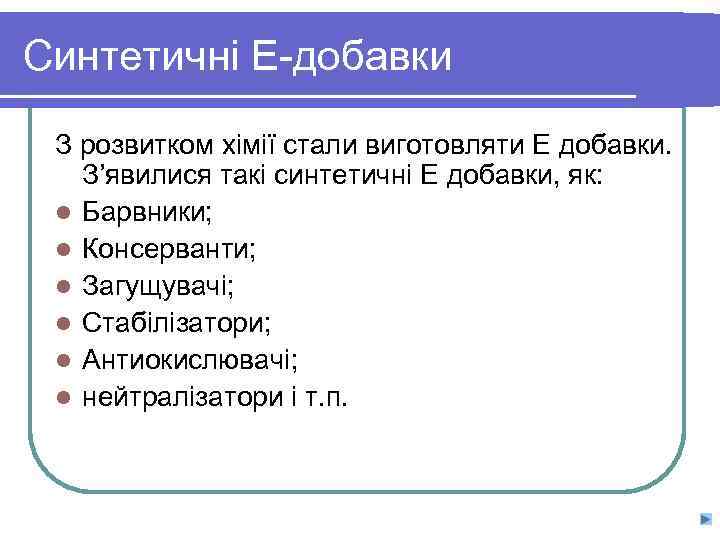 Синтетичні Е-добавки

З розвитком хімії стали виготовляти Е добавки. З’явилися такі синтетичні Е добавки, як:

- Барвники;
- Консерванти;
- Загущувачі;
- Стабілізатори;
- Антиокислювачі;
- нейтралізатори і т.п.